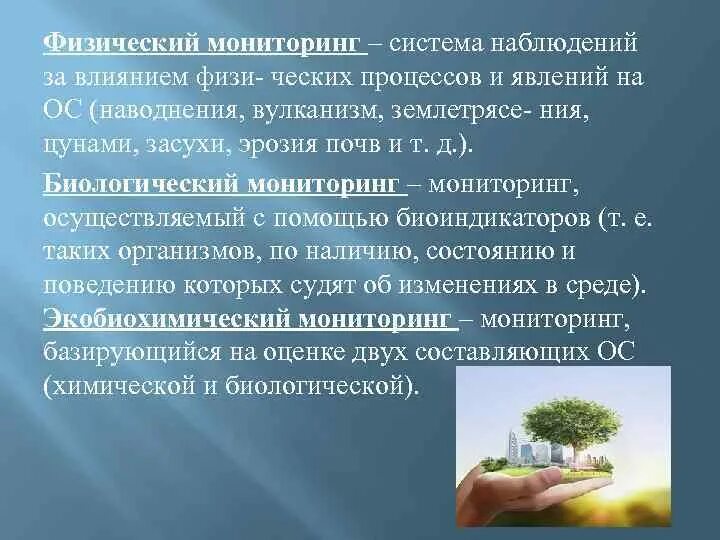 Физический мониторинг – система наблюдений за влиянием физи- ческих процессов и явлений на ОС (наводнения, вулканизм, землетрясе- ния, цунами, засухи, эрозия почв и т. д.).

Биологический мониторинг – мониторинг, осуществляемый с помощью биоиндикаторов (т. е. таких организмов, по наличию, состоянию и поведению которых судят об изменениях в среде).

Экобиохимический мониторинг – мониторинг, базирующийся на оценке двух составляющих ОС (химической и биологической).